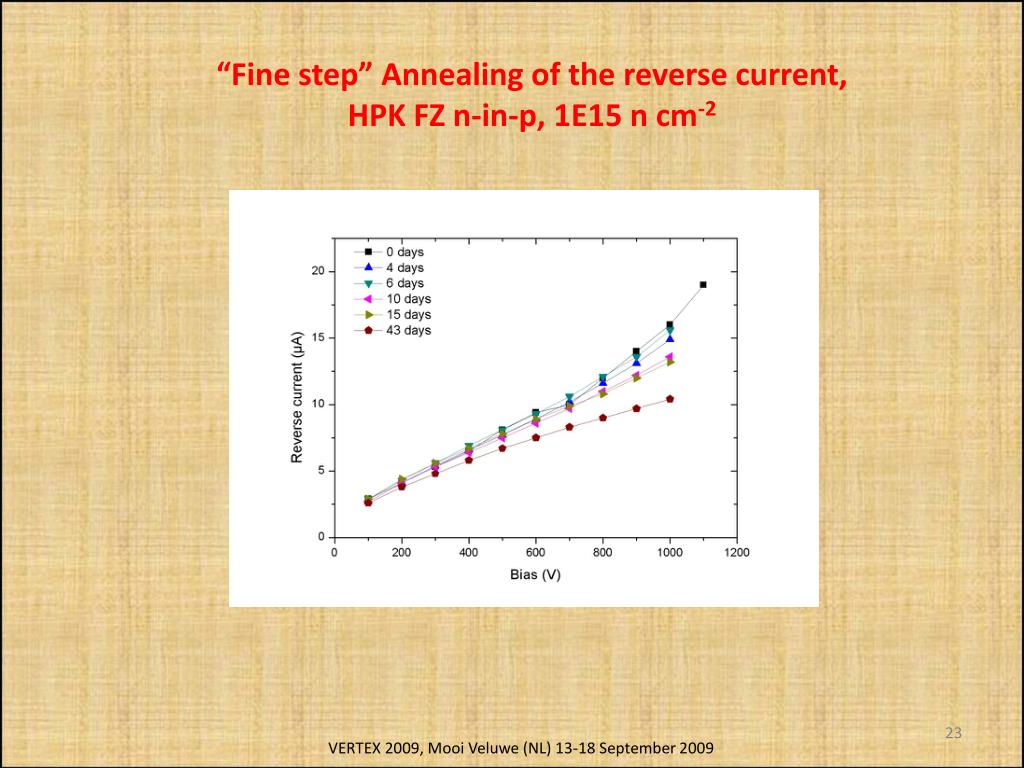 “Fine step” Annealing of the reverse current, HPK FZ n-in-p, 1E15 n cm$^{-2}$

0 days
4 days
6 days
10 days
15 days
43 days

Reverse current (μA)

20
15
10
5
0

0 200 400 600 800 1000 1200

Bias (V)

23

VERTEX 2009, Mooi Veluwe (NL) 13-18 September 2009